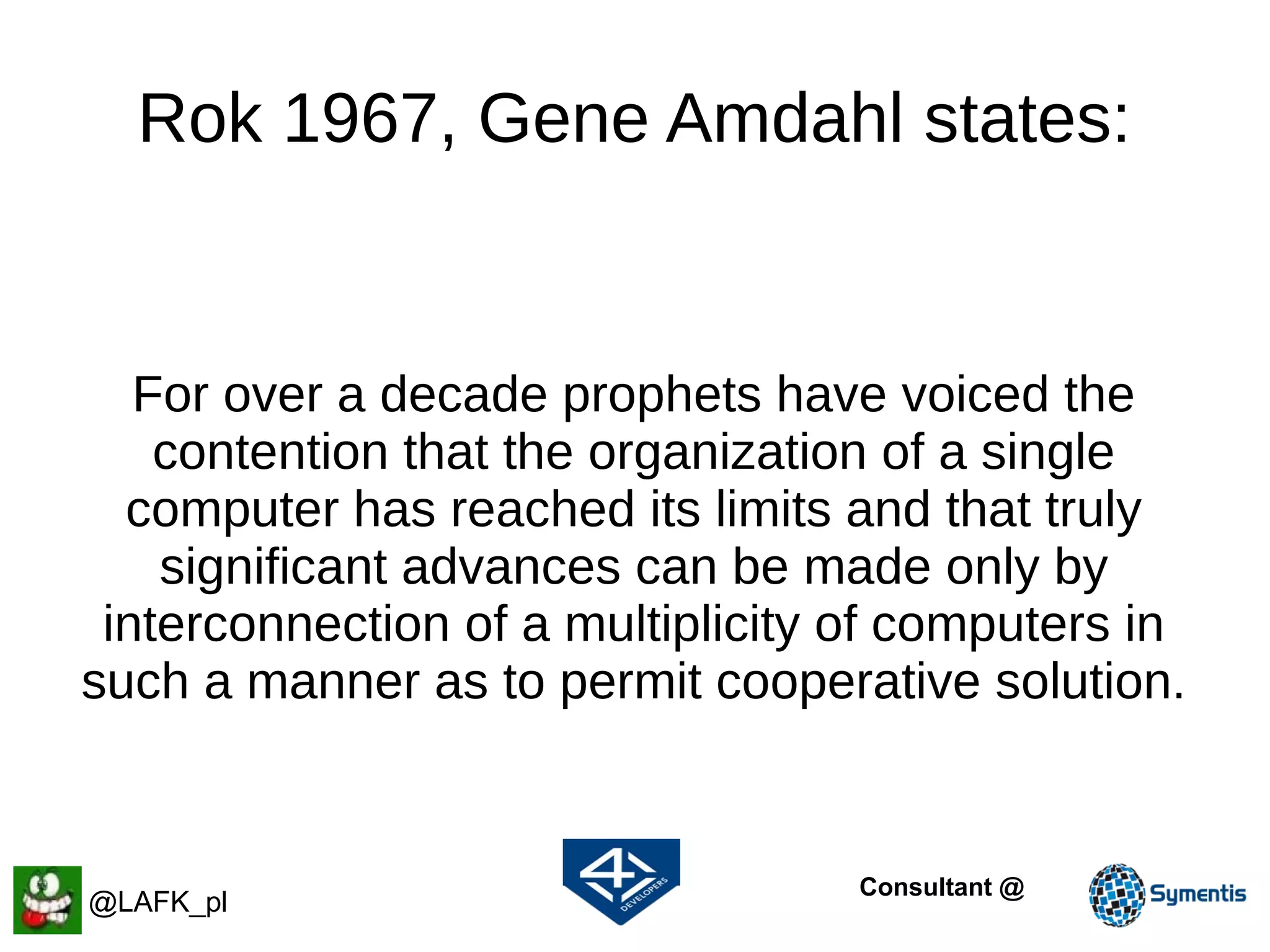 Rok 1967, Gene Amdahl states:

For over a decade prophets have voiced the contention that the organization of a single computer has reached its limits and that truly significant advances can be made only by interconnection of a multiplicity of computers in such a manner as to permit cooperative solution.

@LAFK_pl

4 DEVELOPERS

Consultant @

Symentis